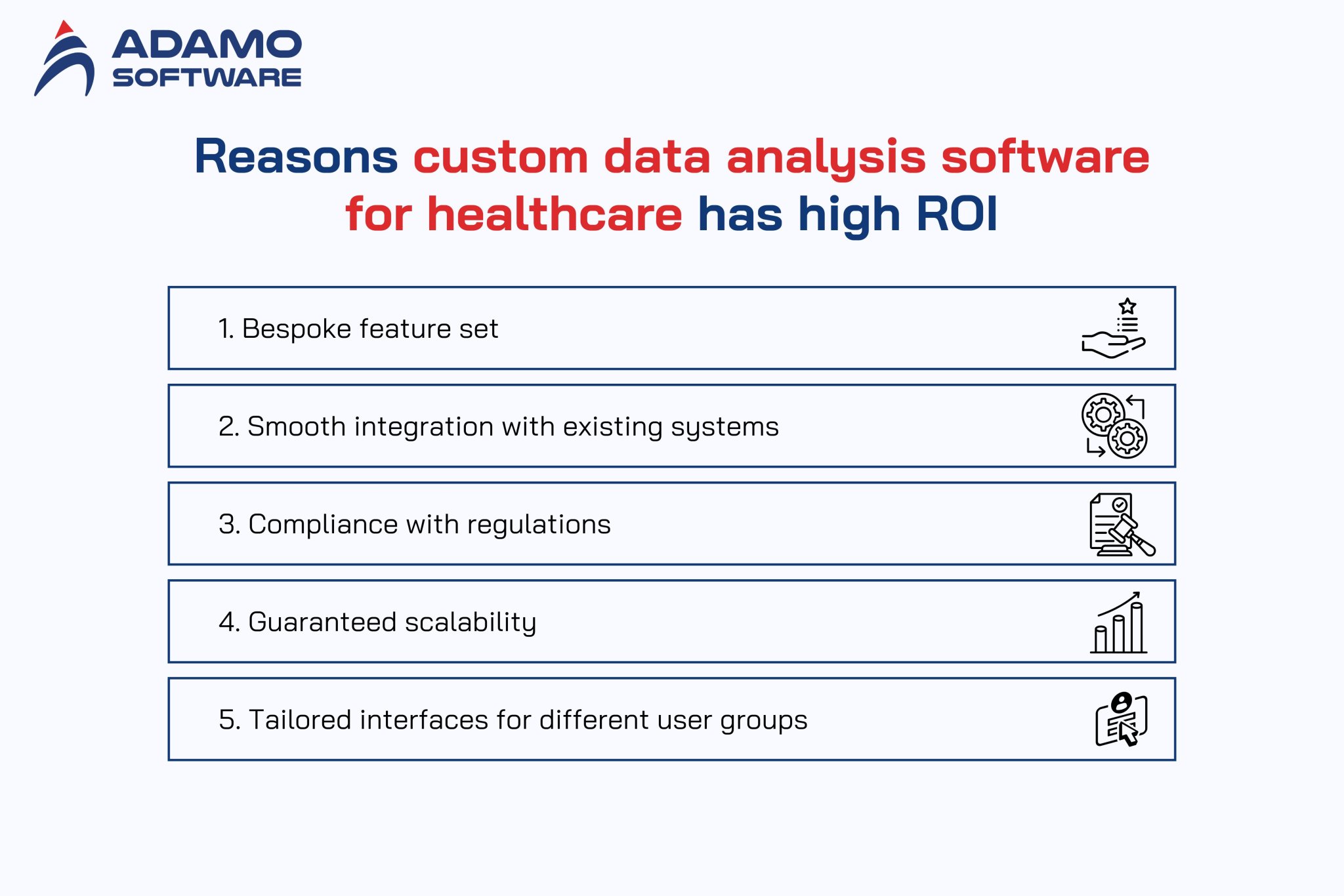 ADAMO
SOFTWARE

Reasons custom data analysis software for healthcare has high ROI

1. Bespoke feature set

2. Smooth integration with existing systems

3. Compliance with regulations

4. Guaranteed scalability

5. Tailored interfaces for different user groups